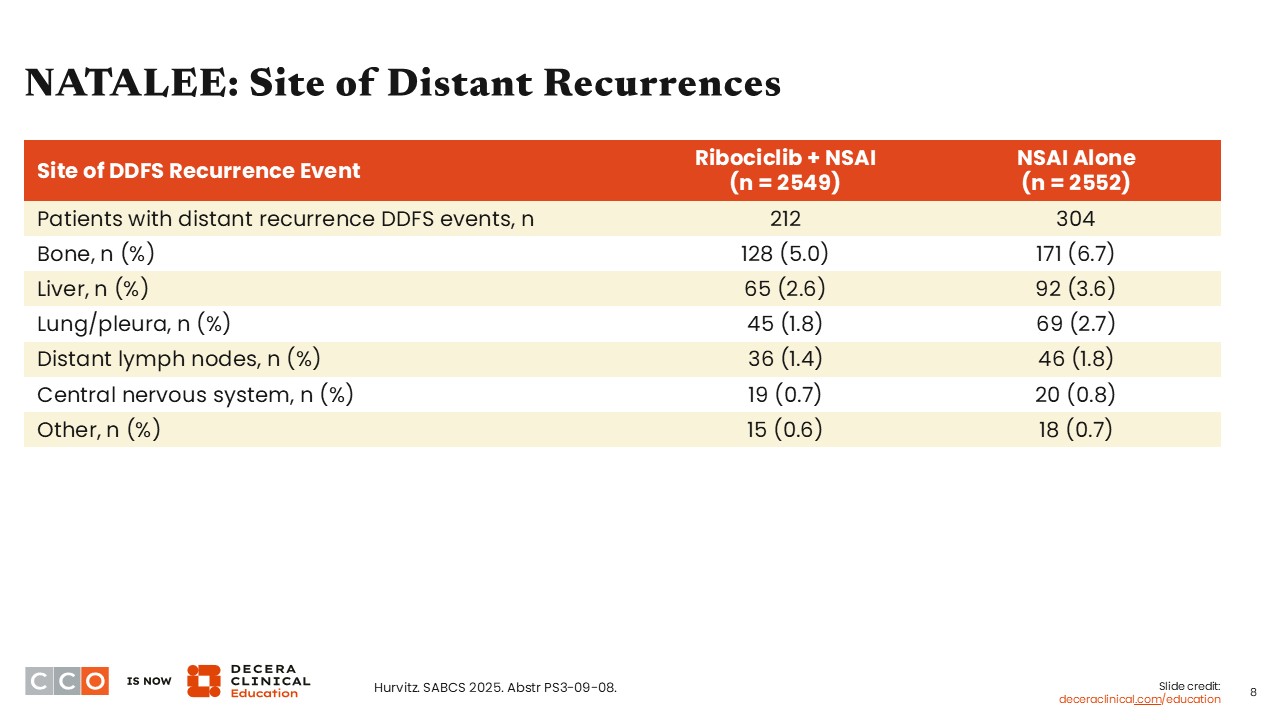 NATALEE: Site of Distant Recurrences

| Site of DDFS Recurrence Event | Ribociclib + NSAI (n = 2549) | NSAI Alone (n = 2552) |
|---|---|---|
| Patients with distant recurrence DDFS events, n | 212 | 304 |
| Bone, n (%) | 128 (5.0) | 171 (6.7) |
| Liver, n (%) | 65 (2.6) | 92 (3.6) |
| Lung/pleura, n (%) | 45 (1.8) | 69 (2.7) |
| Distant lymph nodes, n (%) | 36 (1.4) | 46 (1.8) |
| Central nervous system, n (%) | 19 (0.7) | 20 (0.8) |
| Other, n (%) | 15 (0.6) | 18 (0.7) |

CCO IS NOW DECERA CLINICAL Education

Hurvitz. SABCS 2025. Abstr PS3-09-08.

Slide credit: deceraclinical.com/education

8